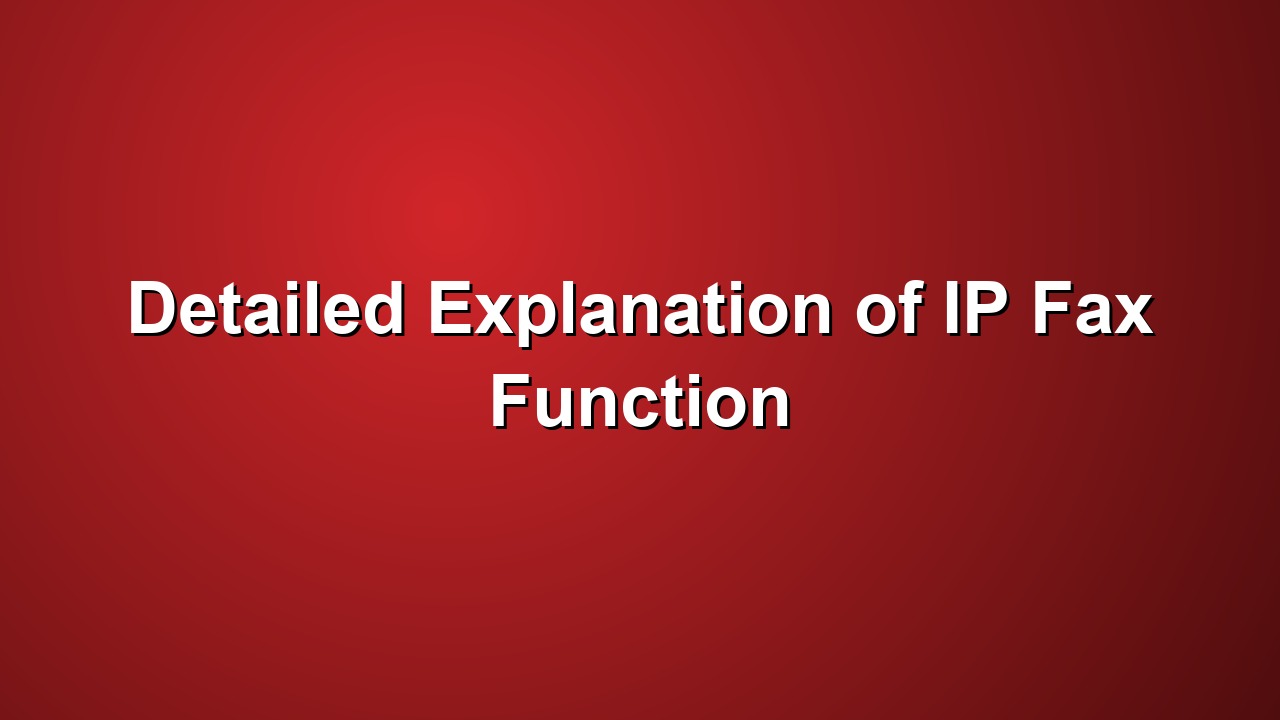 Detailed Explanation of IP Fax Function